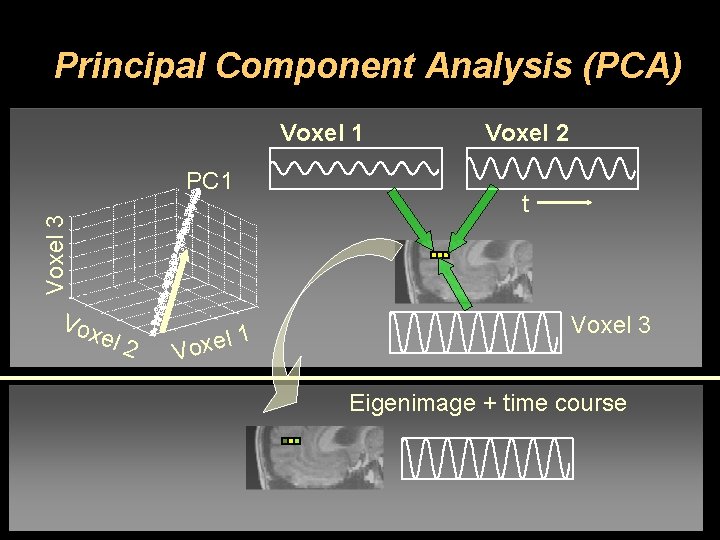 Principal Component Analysis (PCA)

Voxel 1

Voxel 2

t

PC1

Voxel 3

Voxel 2

Voxel 1

Voxel 3

Eigenimage + time course